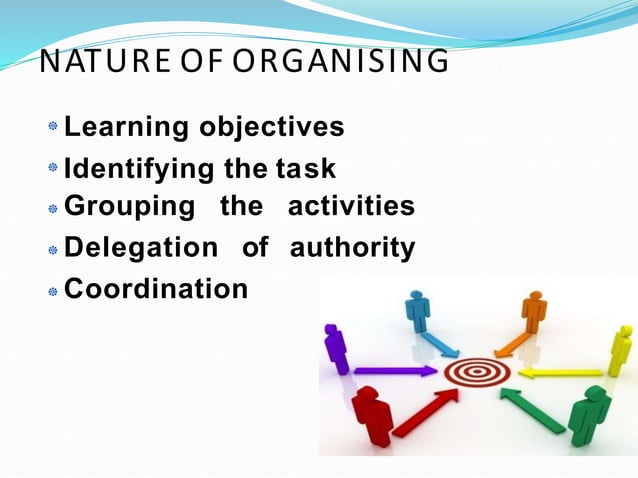 NATURE OF ORGANISING

Learning objectives
Identifying the task
Grouping the activities
Delegation of authority
Coordination